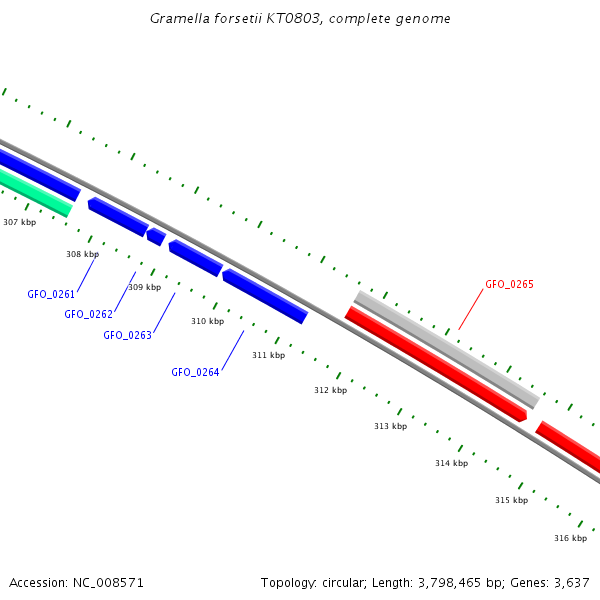 Gramella forsetii KT0803, complete genome

307 kbp

308 kbp

GFO_0261

309 kbp

GFO_0262

GFO_0263

310 kbp

GFO_0264

311 kbp

GFO_0265

312 kbp

313 kbp

314 kbp

315 kbp

316 kbp

Accession: NC_008571

Topology: circular; Length: 3,798,465 bp; Genes: 3,637